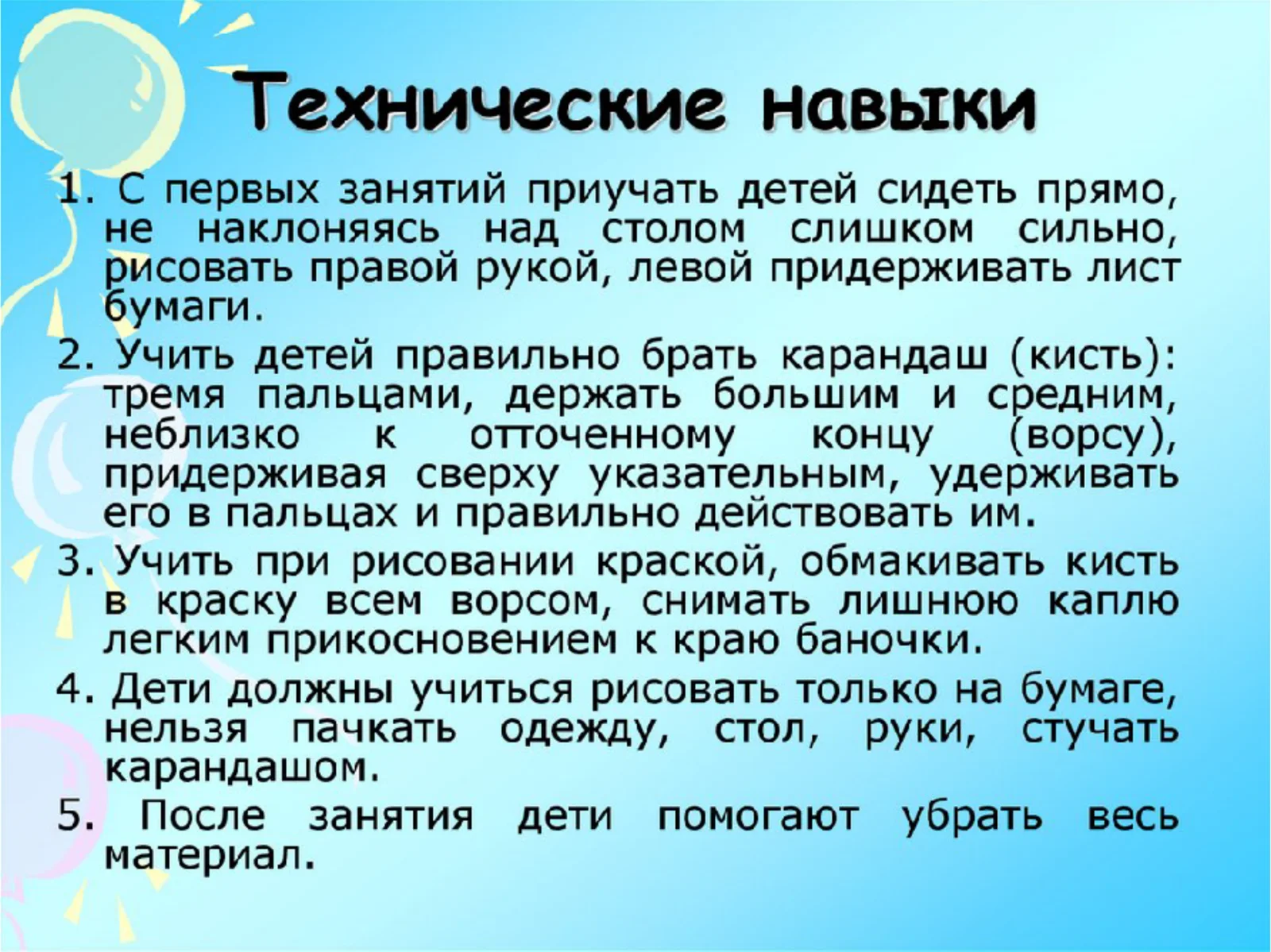 Технические навыки

1. С первых занятий приучать детей сидеть прямо, не наклоняясь над столом слишком сильно, рисовать правой рукой, левой придерживать лист бумаги.

2. Учить детей правильно брать карандаш (кисть): тремя пальцами, держать большим и средним, неблизко к отточенному концу (ворсу), придерживая сверху указательным, удерживать его в пальцах и правильно действовать им.

3. Учить при рисовании краской, обмакивать кисть в краску всем ворсом, снимать лишнюю каплю легким прикосновением к краю баночки.

4. Дети должны учиться рисовать только на бумаге, нельзя пачкать одежду, стол, руки, стучать карандашом.

5. После занятия дети помогают убрать весь материал.